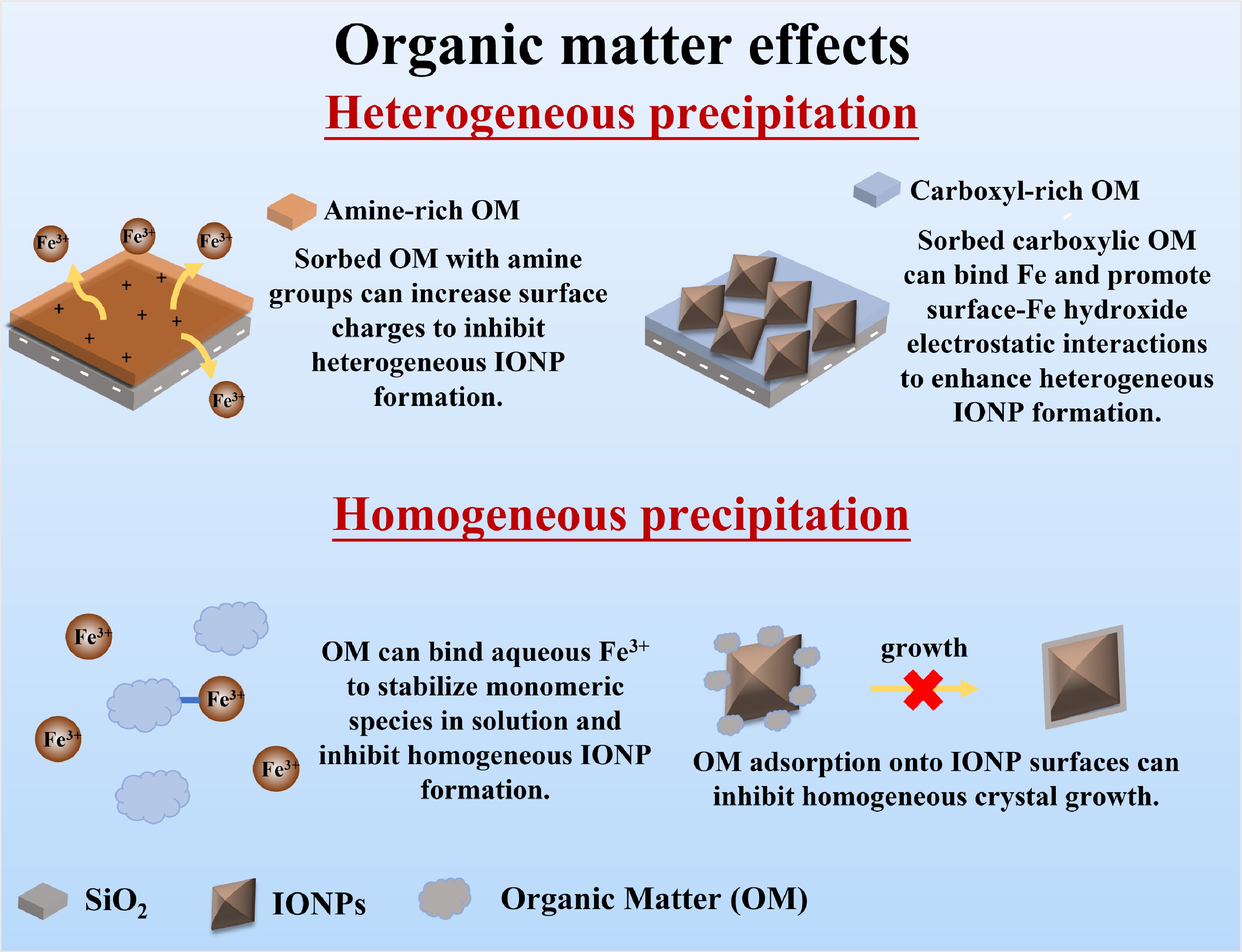 Organic matter effects

Heterogeneous precipitation

$Fe^{3+}$ $Fe^{3+}$ $Fe^{3+}$

+ + + + + + +

$Fe^{3+}$

Amine-rich OM

Sorbed OM with amine groups can increase surface charges to inhibit heterogeneous IONP formation.

Carboxyl-rich OM

Sorbed carboxylic OM can bind Fe and promote surface-Fe hydroxide electrostatic interactions to enhance heterogeneous IONP formation.

Homogeneous precipitation

$Fe^{3+}$

$Fe^{3+}$

$Fe^{3+}$

$Fe^{3+}$

OM can bind aqueous $Fe^{3+}$ to stabilize monomeric species in solution and inhibit homogeneous IONP formation.

growth

OM adsorption onto IONP surfaces can inhibit homogeneous crystal growth.

$SiO_2$ IONPs Organic Matter (OM)